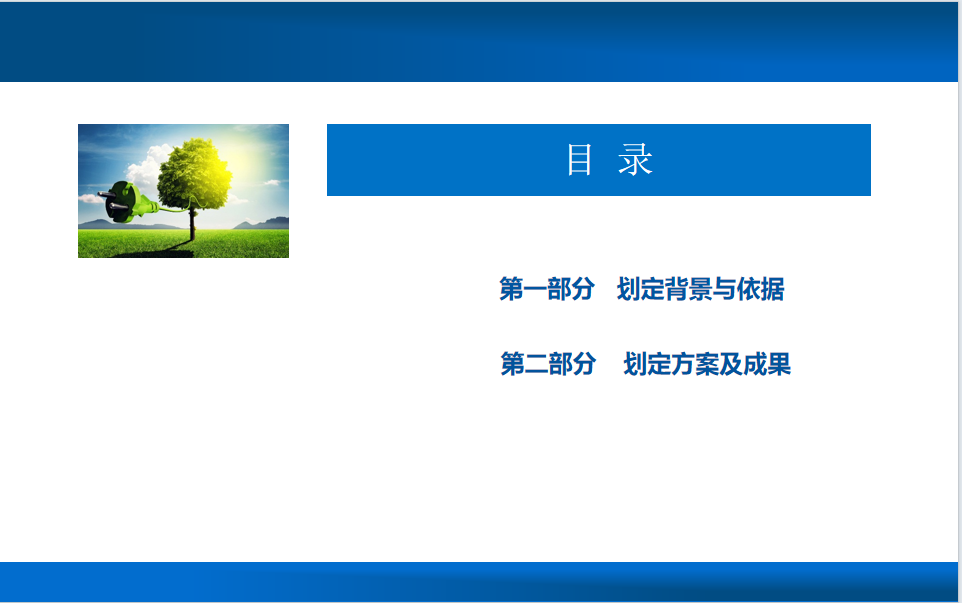 目 录

第一部分 划定背景与依据

第二部分 划定方案及成果